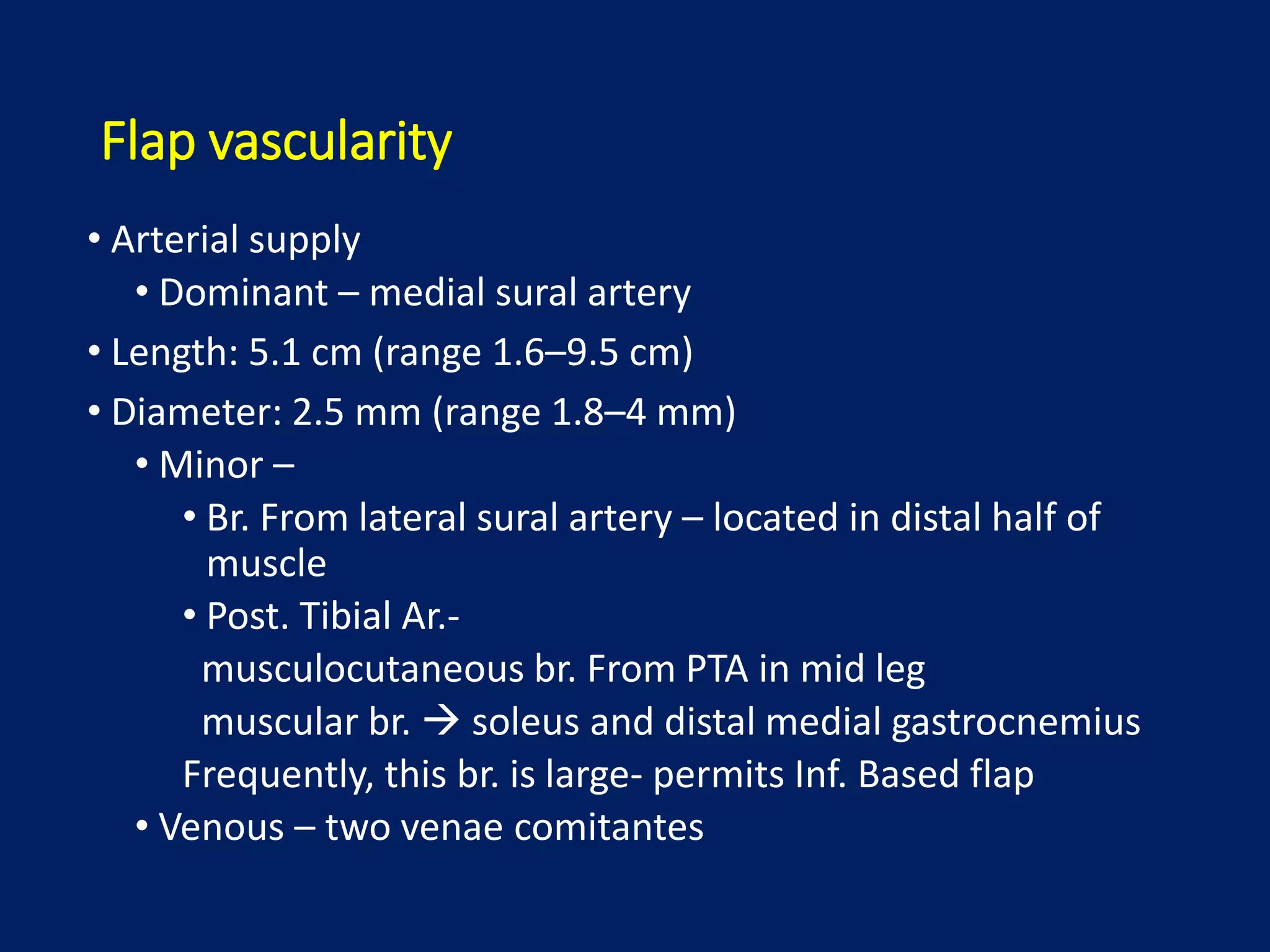 Flap vascularity

• Arterial supply
• Dominant – medial sural artery
• Length: 5.1 cm (range 1.6–9.5 cm)
• Diameter: 2.5 mm (range 1.8–4 mm)
• Minor –
• Br. From lateral sural artery – located in distal half of muscle
• Post. Tibial Ar.-
musculocutaneous br. From PTA in mid leg
muscular br. → soleus and distal medial gastrocnemius
Frequently, this br. is large- permits Inf. Based flap
• Venous – two venae comitantes